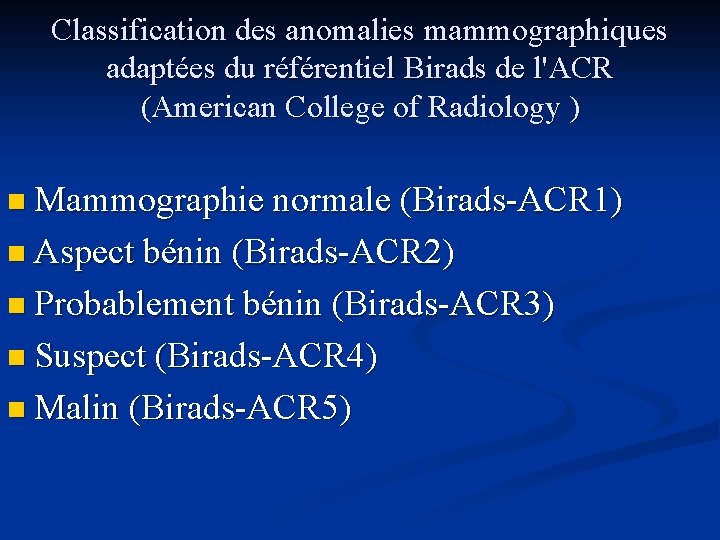 Classification des anomalies mammographiques adaptées du référentiel Birads de l'ACR (American College of Radiology )

Mammographie normale (Birads-ACR1)
Aspect bénin (Birads-ACR2)
Probablement bénin (Birads-ACR3)
Suspect (Birads-ACR4)
Malin (Birads-ACR5)